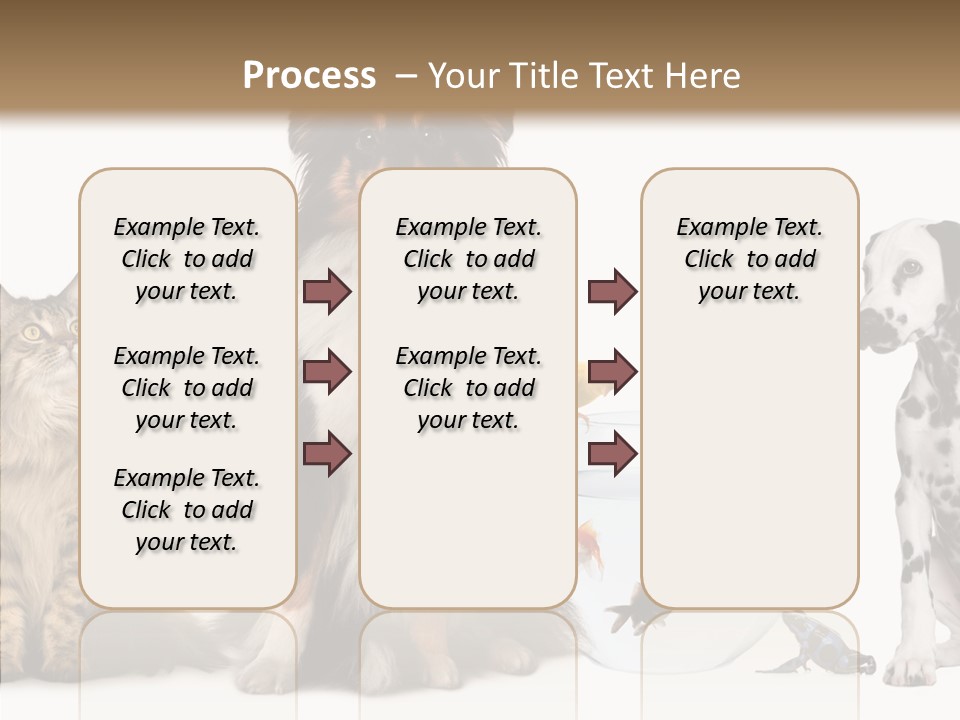 Process – Your Title Text Here

Example Text. Click to add your text.

Example Text. Click to add your text.

Example Text. Click to add your text.

Example Text. Click to add your text.

Example Text. Click to add your text.

Example Text. Click to add your text.